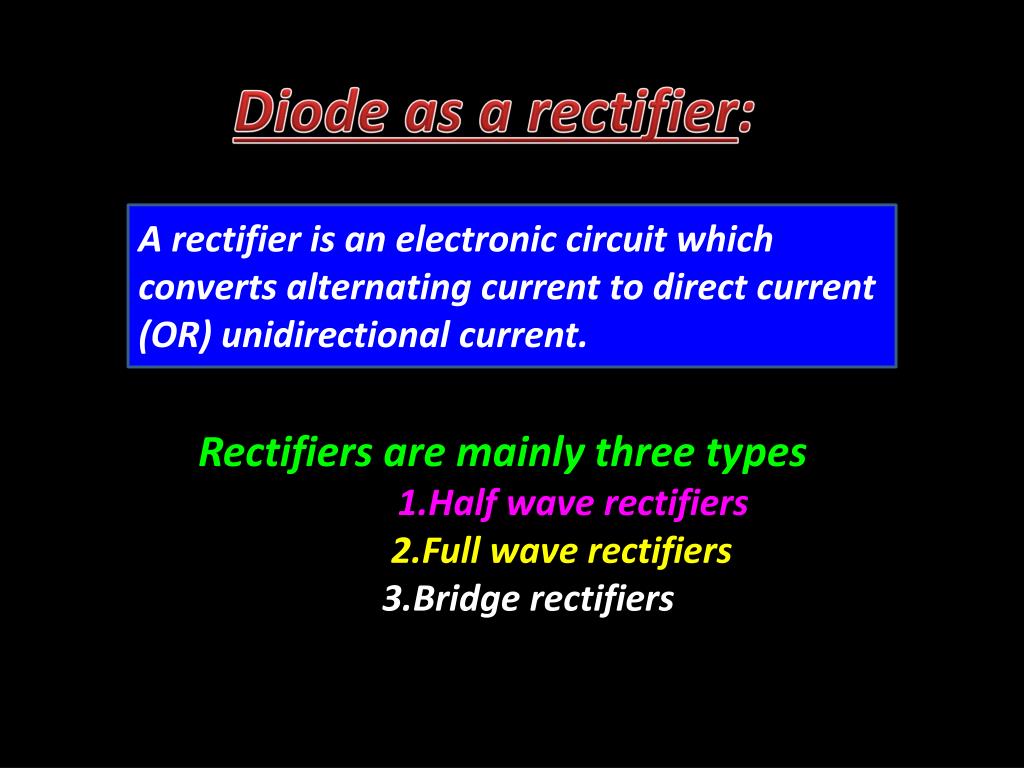 Diode as a rectifier:

A rectifier is an electronic circuit which converts alternating current to direct current (OR) unidirectional current.

Rectifiers are mainly three types
1.Half wave rectifiers
2.Full wave rectifiers
3.Bridge rectifiers